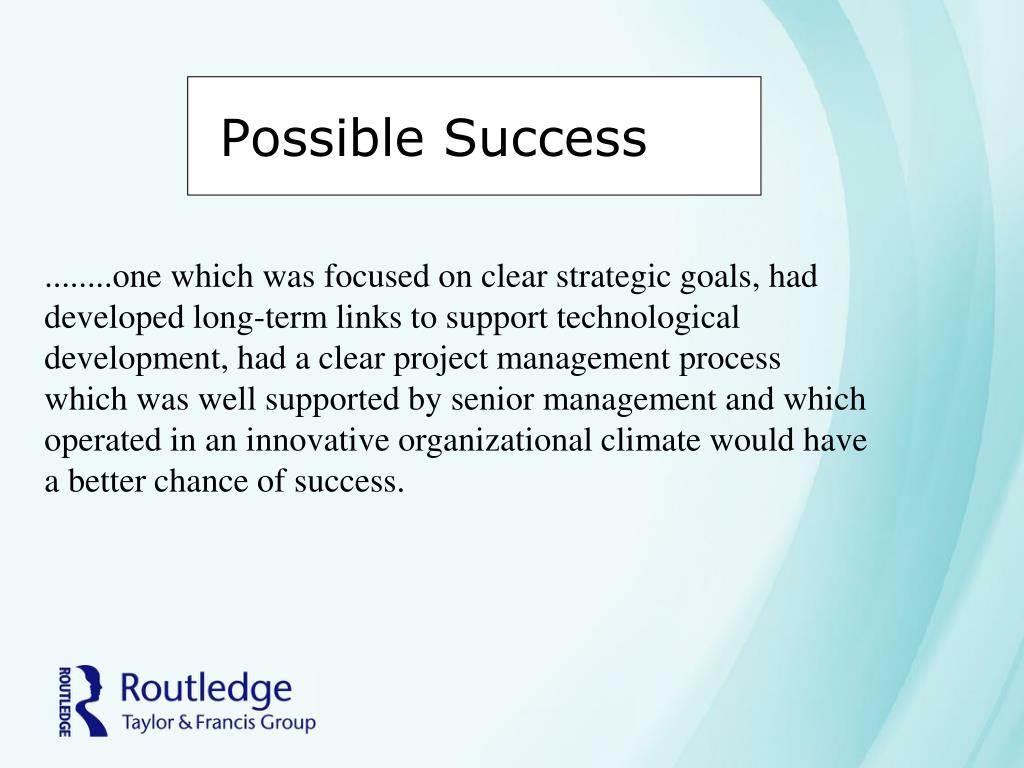 Possible Success

........one which was focused on clear strategic goals, had developed long-term links to support technological development, had a clear project management process which was well supported by senior management and which operated in an innovative organizational climate would have a better chance of success.

ROUTLEDGE
Routledge
Taylor & Francis Group